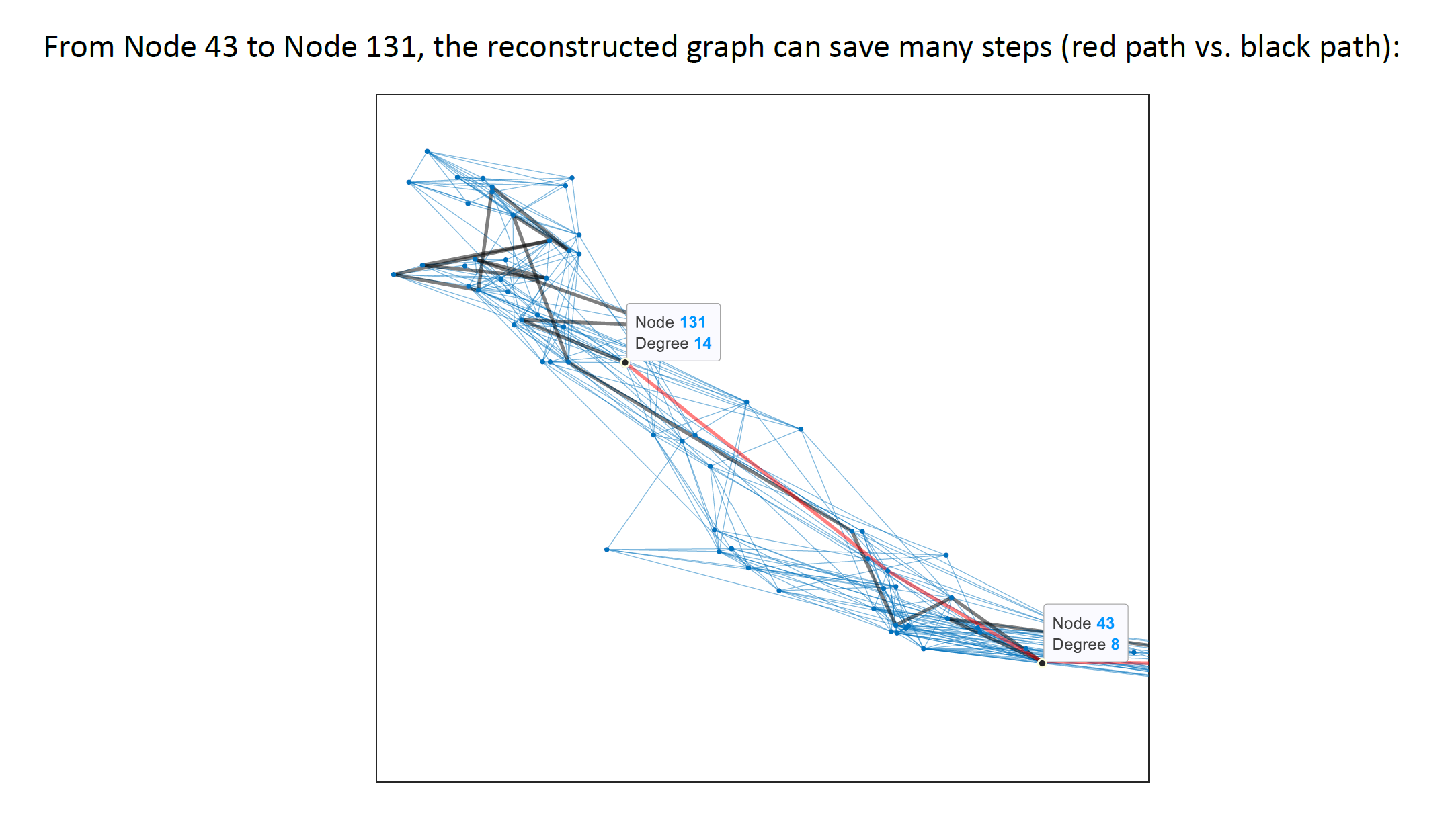 From Node 43 to Node 131, the reconstructed graph can save many steps (red path vs. black path):

Node 131
Degree 14

Node 43
Degree 8